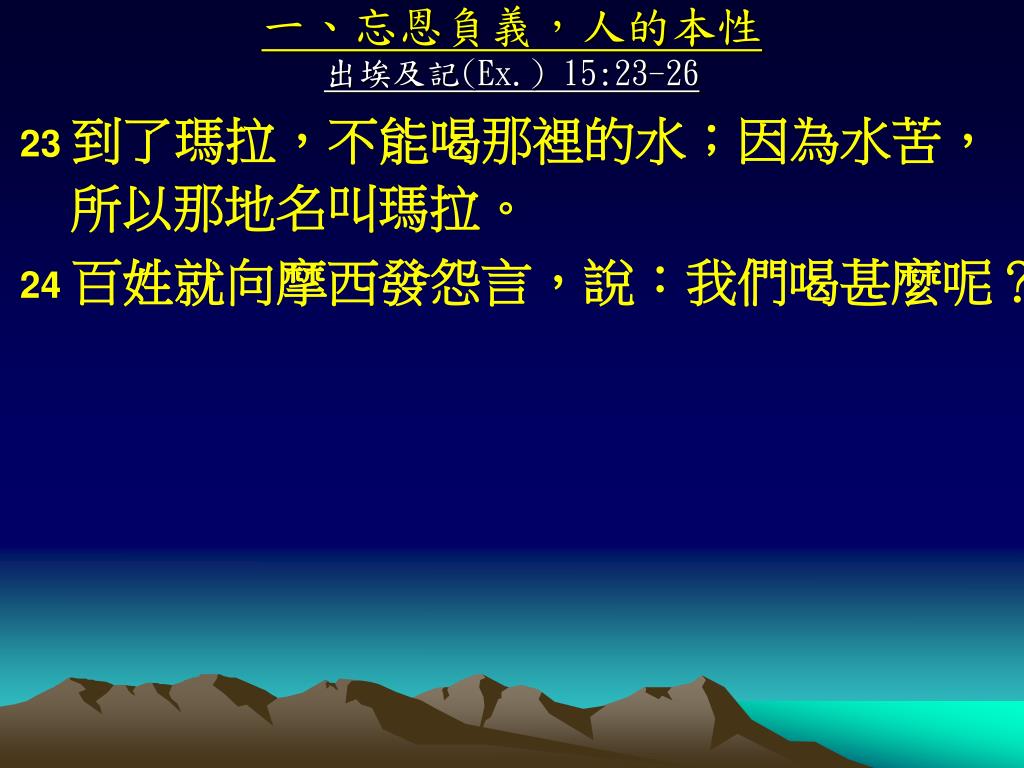 一、忘恩負義，人的本性
出埃及記(Ex.) 15:23-26

23 到了瑪拉，不能喝那裡的水；因為水苦，所以那地名叫瑪拉。

24 百姓就向摩西發怨言，說：我們喝甚麼呢？